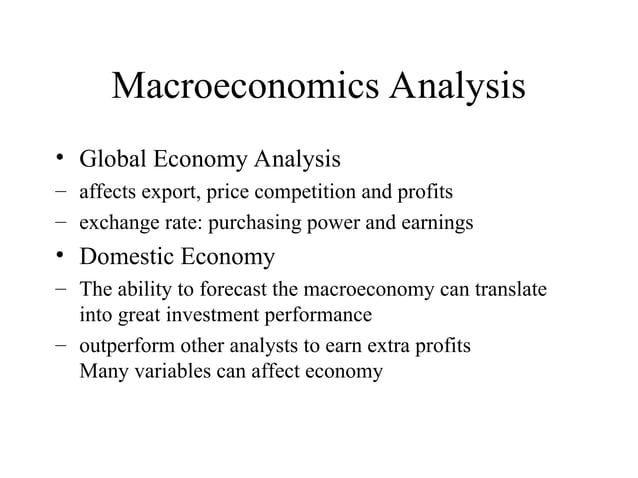 Macroeconomics Analysis

• Global Economy Analysis
– affects export, price competition and profits
– exchange rate: purchasing power and earnings
• Domestic Economy
– The ability to forecast the macroeconomy can translate into great investment performance
– outperform other analysts to earn extra profits
Many variables can affect economy